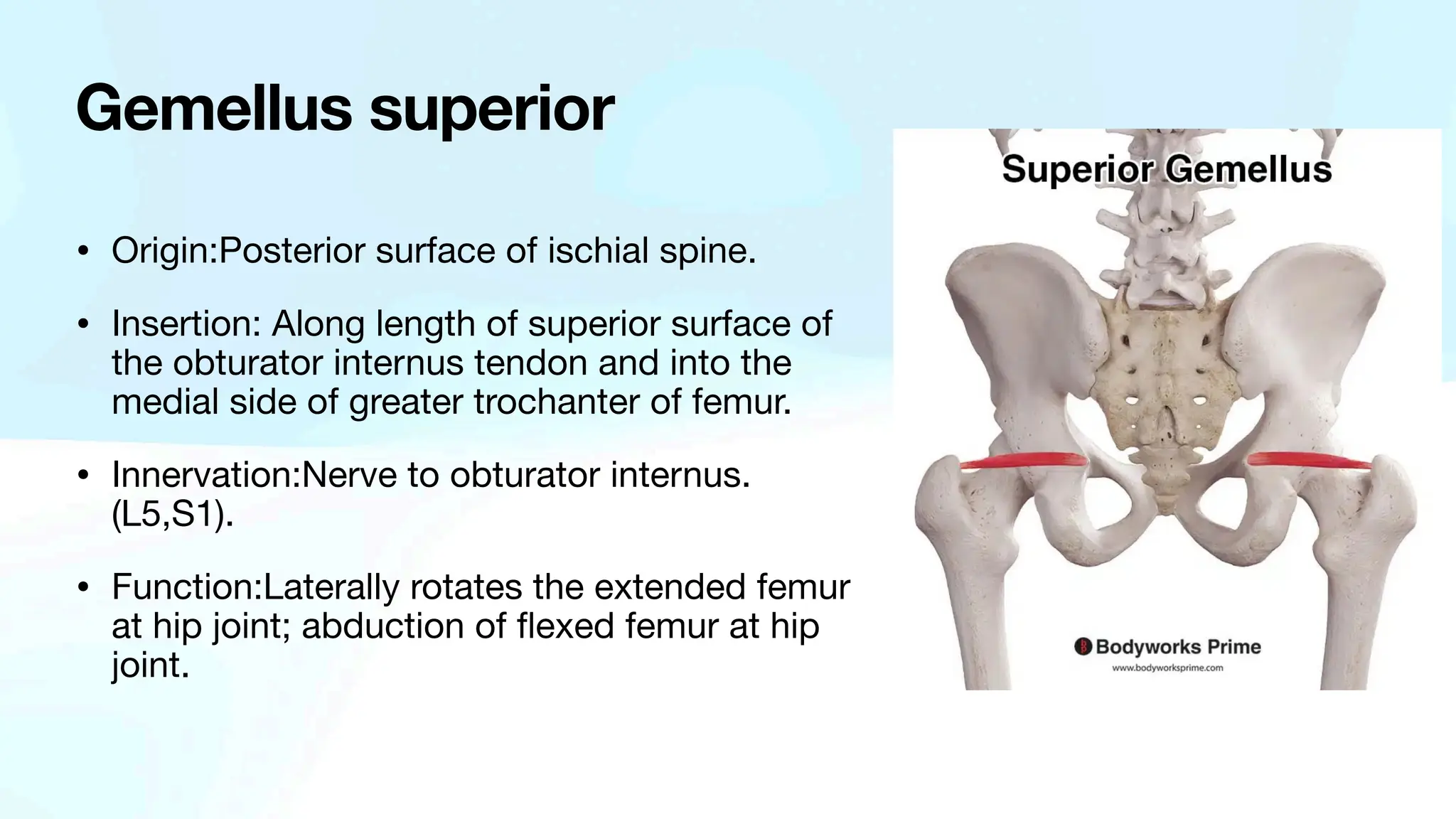 Gemellus superior

• Origin:Posterior surface of ischial spine.

• Insertion: Along length of superior surface of the obturator internus tendon and into the medial side of greater trochanter of femur.

• Innervation:Nerve to obturator internus. (L5,S1).

• Function:Laterally rotates the extended femur at hip joint; abduction of flexed femur at hip joint.

Superior Gemellus

Bodyworks Prime
www.bodyworksprime.com